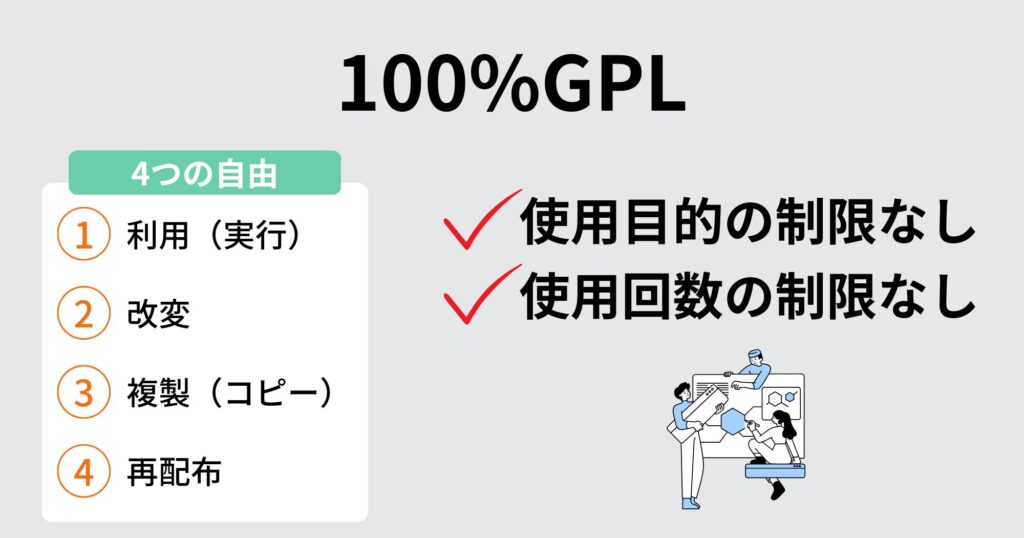 100%GPL

4つの自由

1 利用（実行）

2 改変

3 複製（コピー）

4 再配布

使用目的の制限なし

使用回数の制限なし